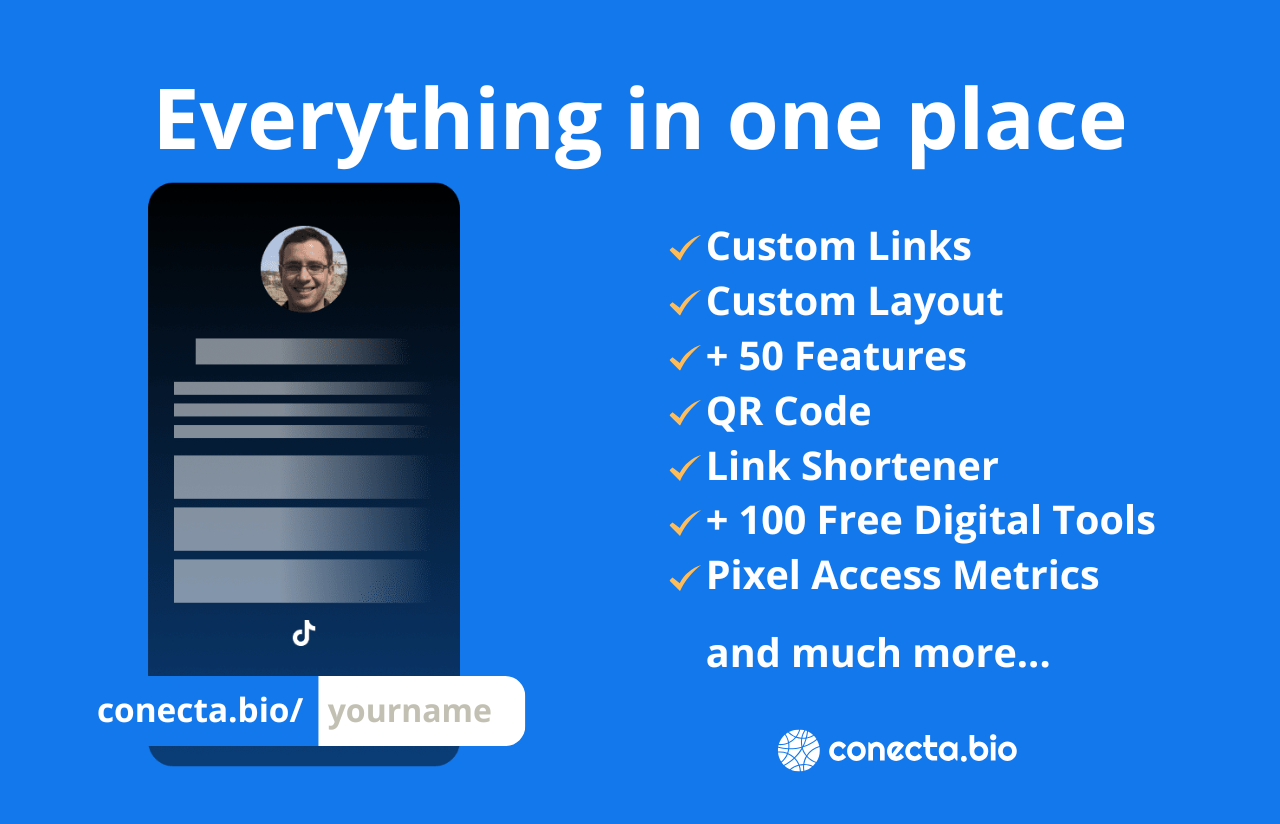 Everything in one place

conecta.bio/ yourname

✓ Custom Links
✓ Custom Layout
✓ + 50 Features
✓ QR Code
✓ Link Shortener
✓ + 100 Free Digital Tools
✓ Pixel Access Metrics

and much more...

conecta.bio